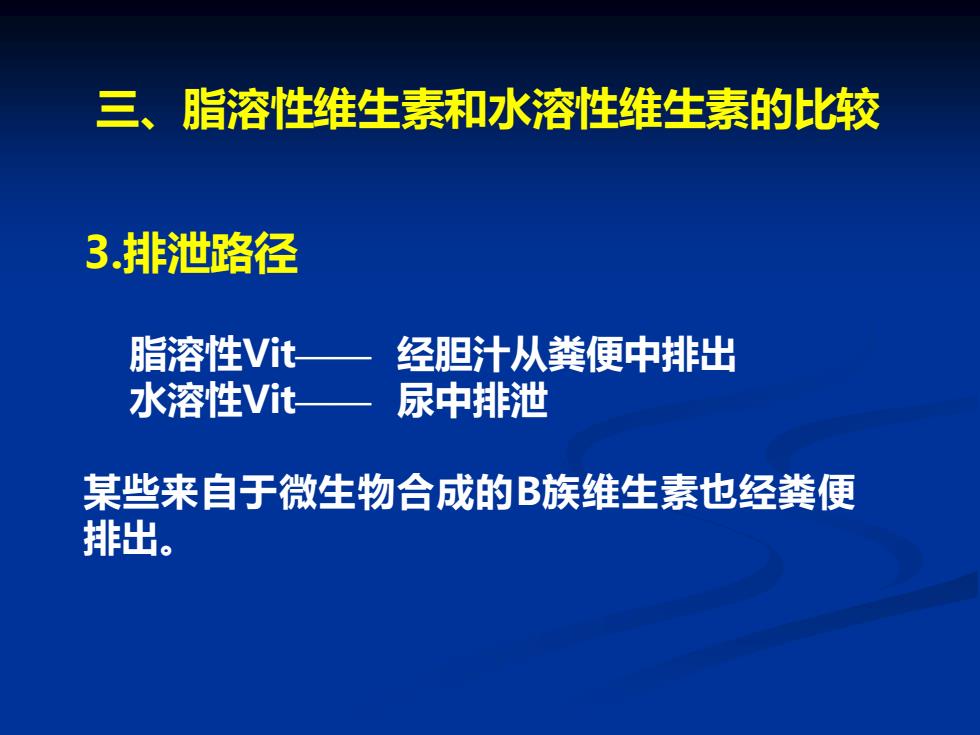 三、脂溶性维生素和水溶性维生素的比较

3.排泄路径

脂溶性Vit—— 经胆汁从粪便中排出
水溶性Vit—— 尿中排泄

某些来自于微生物合成的B族维生素也经粪便排出。